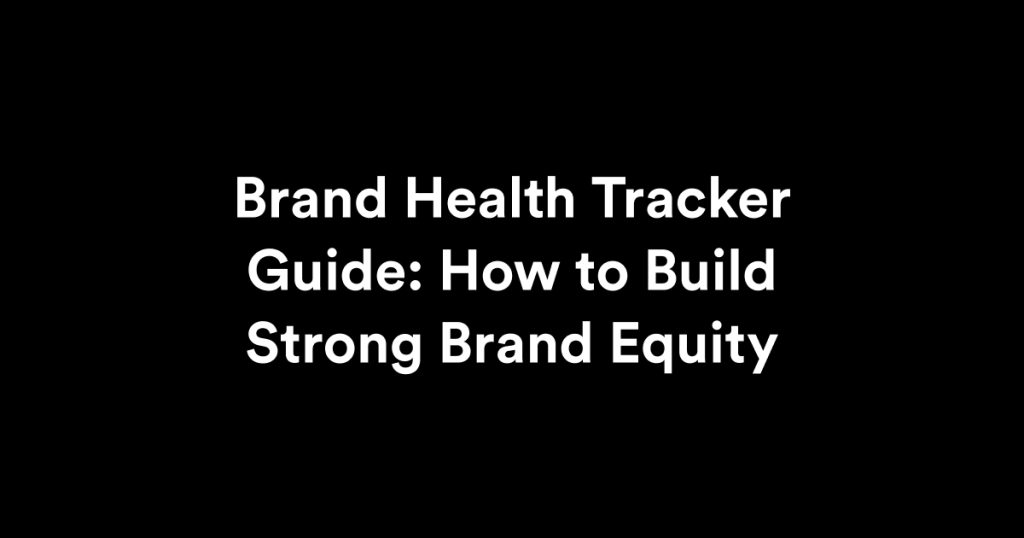 Brand Health Tracker Guide: How to Build Strong Brand Equity